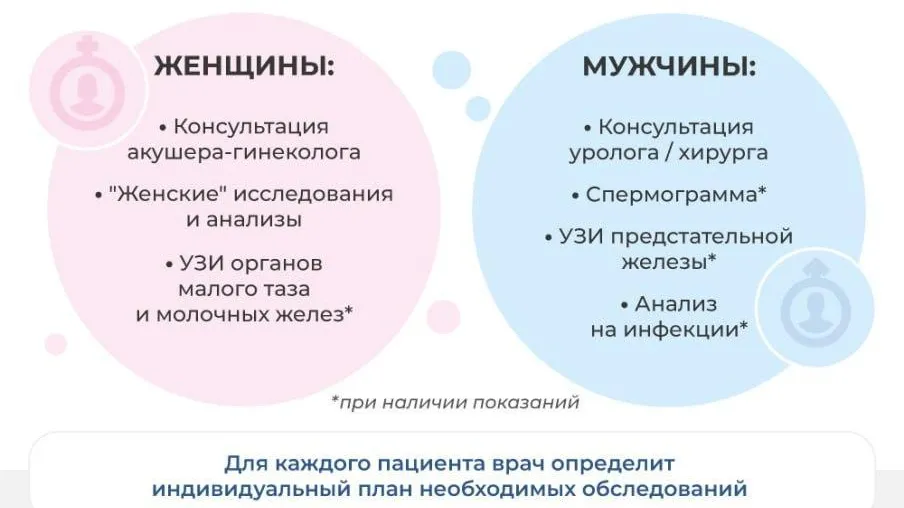 ЖЕНЩИНЫ:

• Консультация акушера-гинеколога

• "Женские" исследования и анализы

• УЗИ органов малого таза и молочных желез*

МУЖЧИНЫ:

• Консультация уролога / хирурга

• Спермограмма*

• УЗИ предстательной железы*

• Анализ на инфекции*

*при наличии показаний

Для каждого пациента врач определит индивидуальный план необходимых обследований